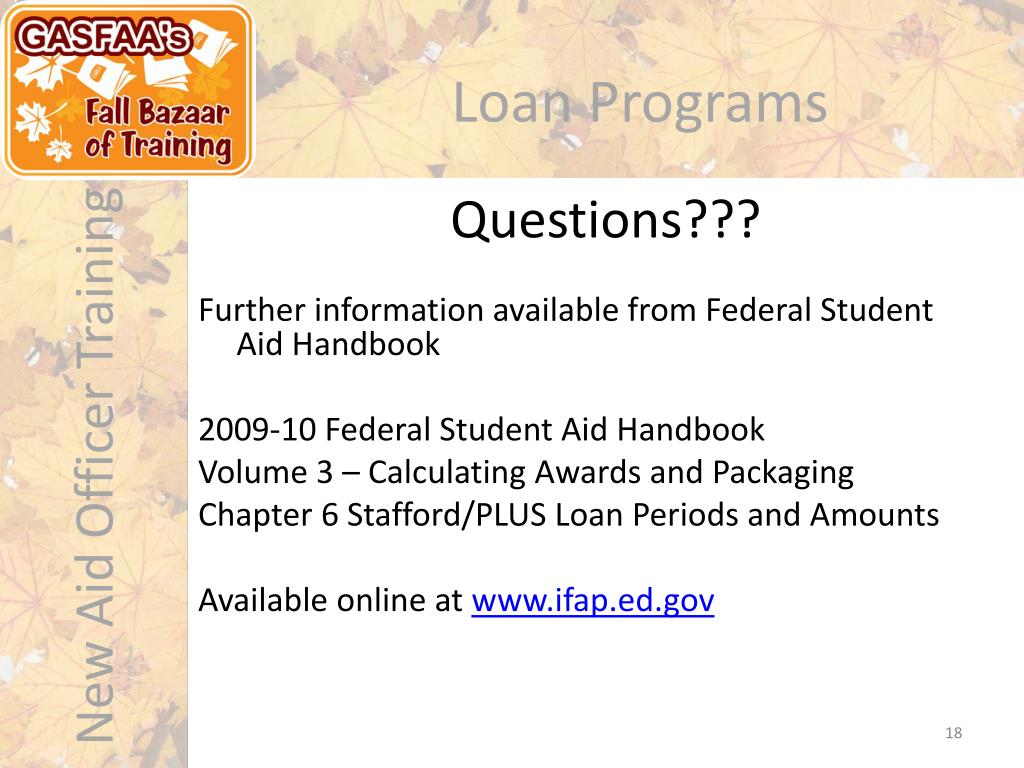 GASFAA's
Fall Bazaar of Training

Loan Programs

New Aid Officer Training

Questions???

Further information available from Federal Student Aid Handbook

2009-10 Federal Student Aid Handbook
Volume 3 – Calculating Awards and Packaging
Chapter 6 Stafford/PLUS Loan Periods and Amounts

Available online at www.ifap.ed.gov

18